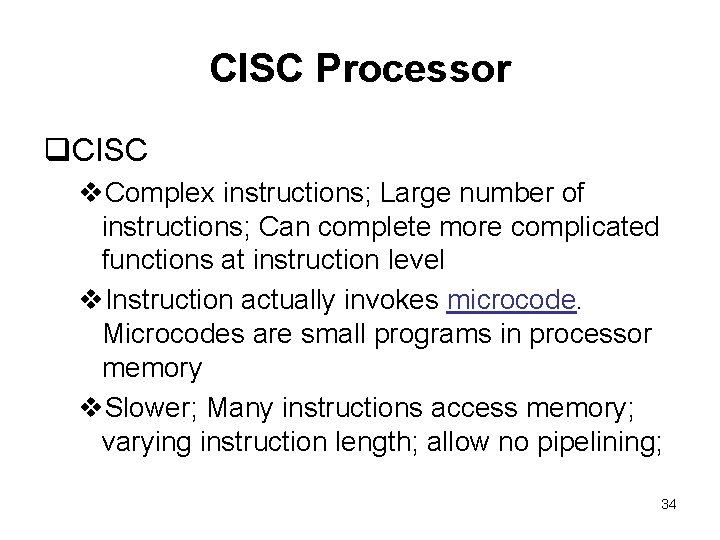 CISC Processor

❑CISC

❖Complex instructions; Large number of instructions; Can complete more complicated functions at instruction level

❖Instruction actually invokes microcode. Microcodes are small programs in processor memory

❖Slower; Many instructions access memory; varying instruction length; allow no pipelining;

34